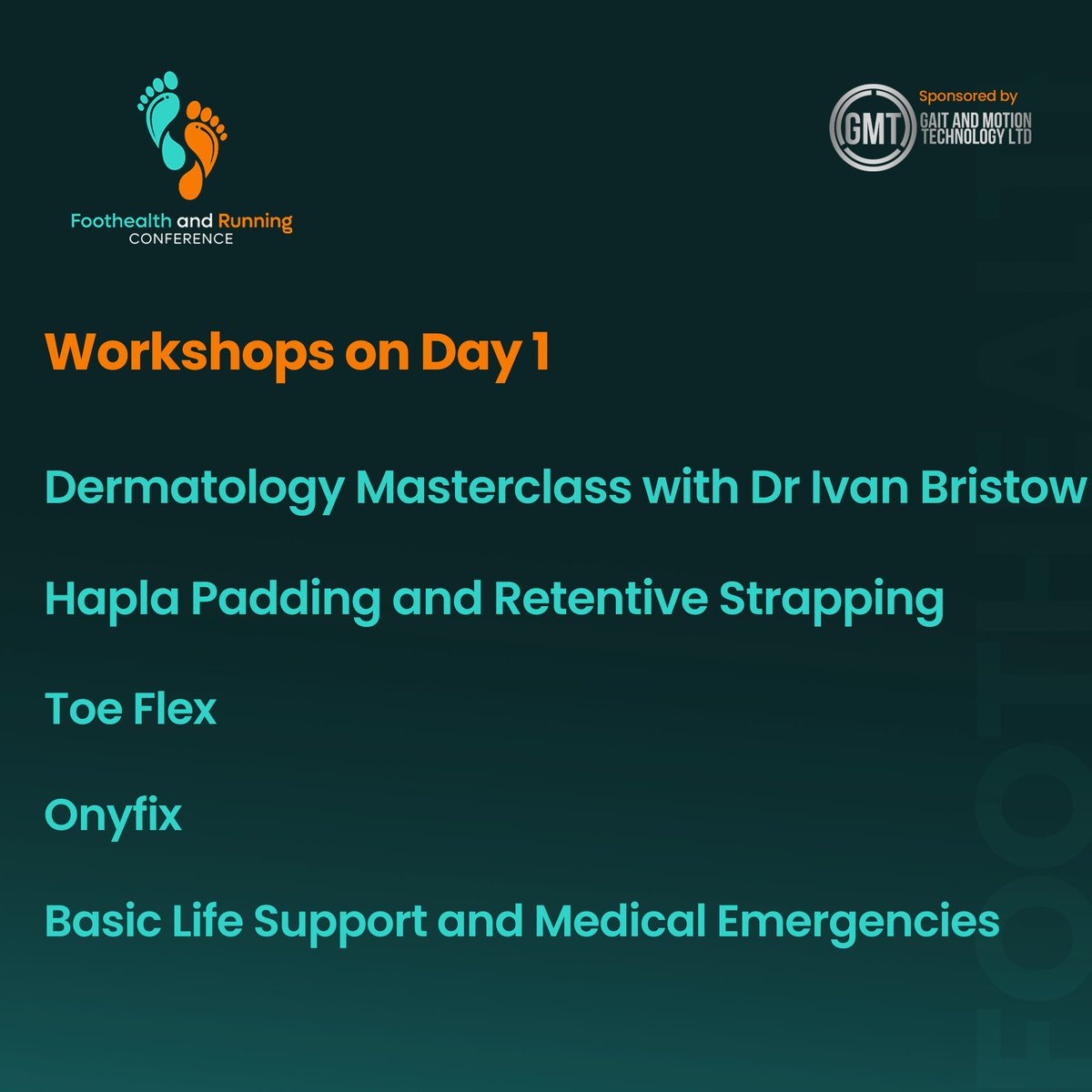 Foothealth and Running CONFERENCE

Sponsored by
GMT GAIT AND MOTION TECHNOLOGY LTD

Workshops on Day 1

Dermatology Masterclass with Dr Ivan Bristow

Hapla Padding and Retentive Strapping

Toe Flex

Onyfix

Basic Life Support and Medical Emergencies

FOOTHEALTH